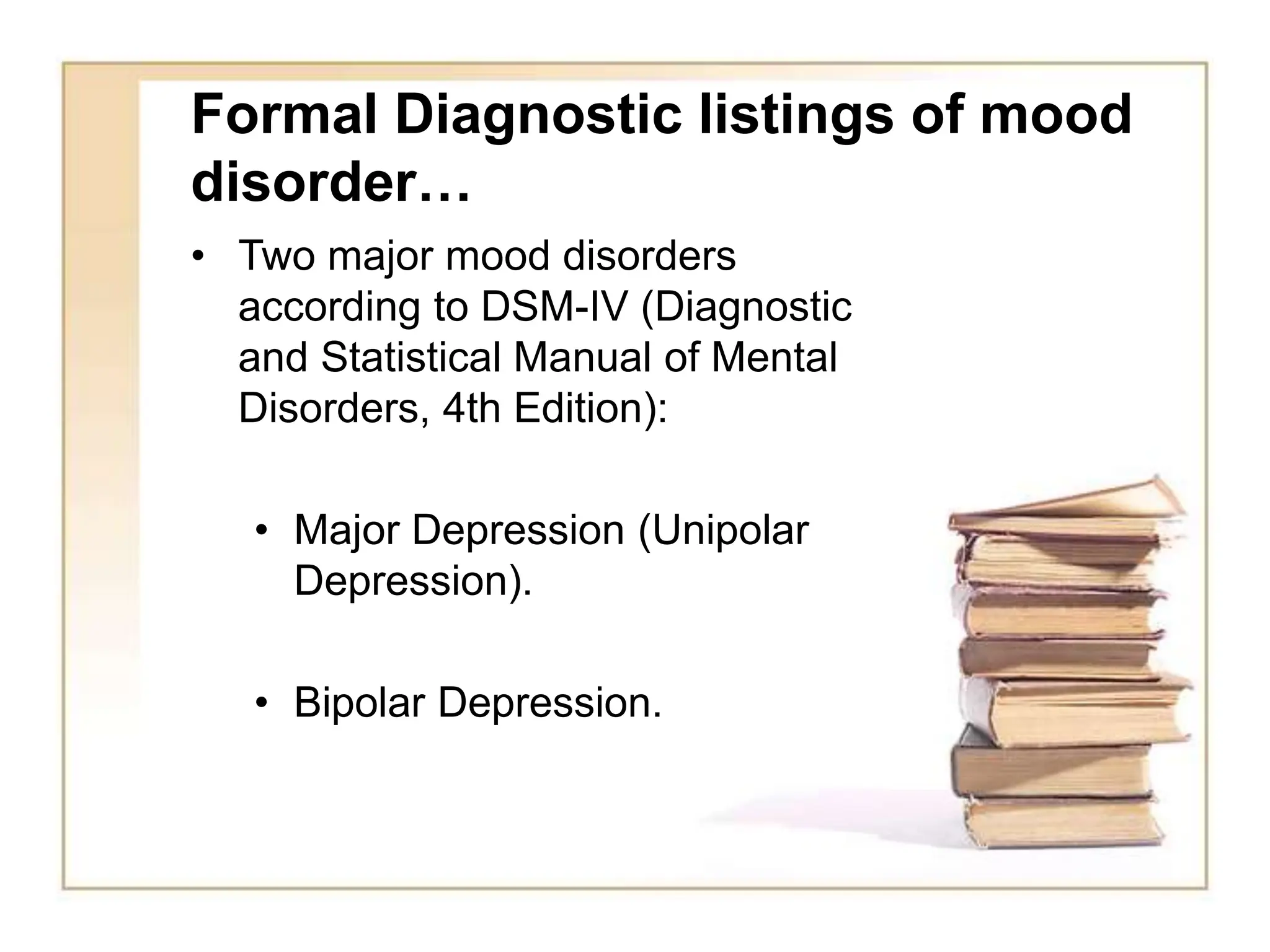 Formal Diagnostic listings of mood disorder…

• Two major mood disorders according to DSM-IV (Diagnostic and Statistical Manual of Mental Disorders, 4th Edition):

• Major Depression (Unipolar Depression).

• Bipolar Depression.